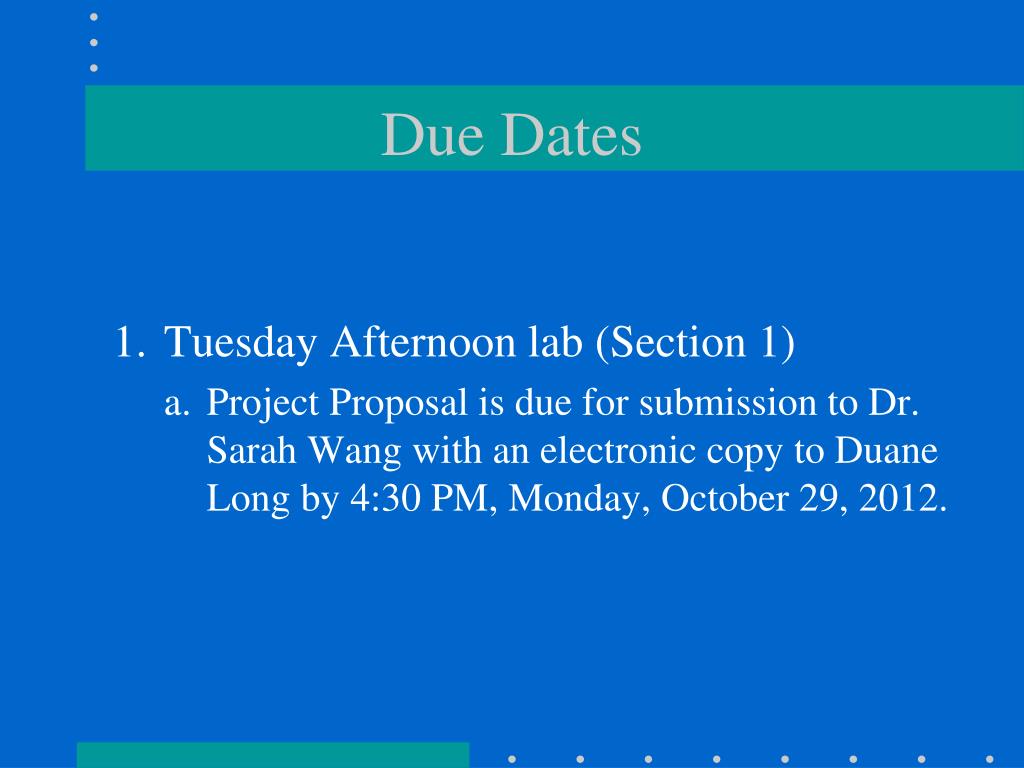 Due Dates

1. Tuesday Afternoon lab (Section 1)

a. Project Proposal is due for submission to Dr. Sarah Wang with an electronic copy to Duane Long by 4:30 PM, Monday, October 29, 2012.